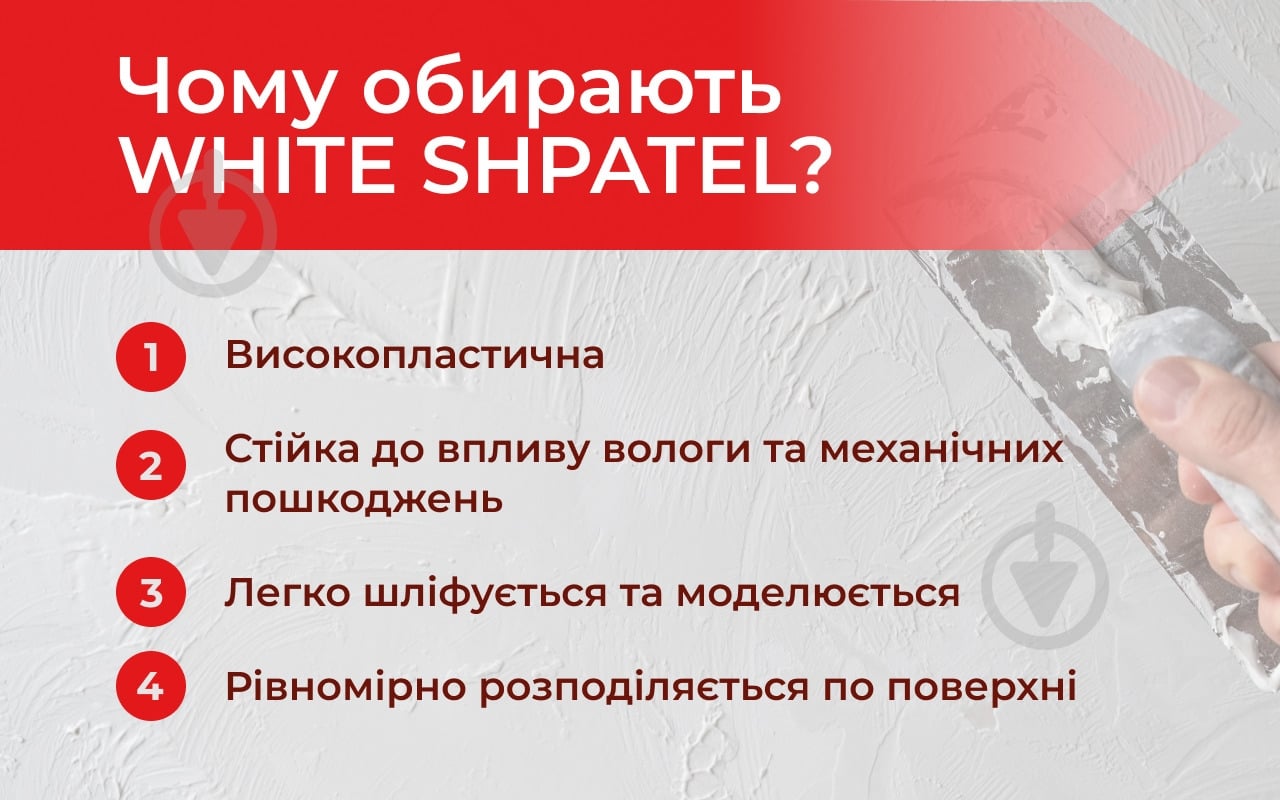 Чому обирають WHITE SHPATEL?

1 Високопластична

2 Стійка до впливу вологи та механічних пошкоджень

3 Легко шліфується та моделюється

4 Рівномірно розподіляється по поверхні